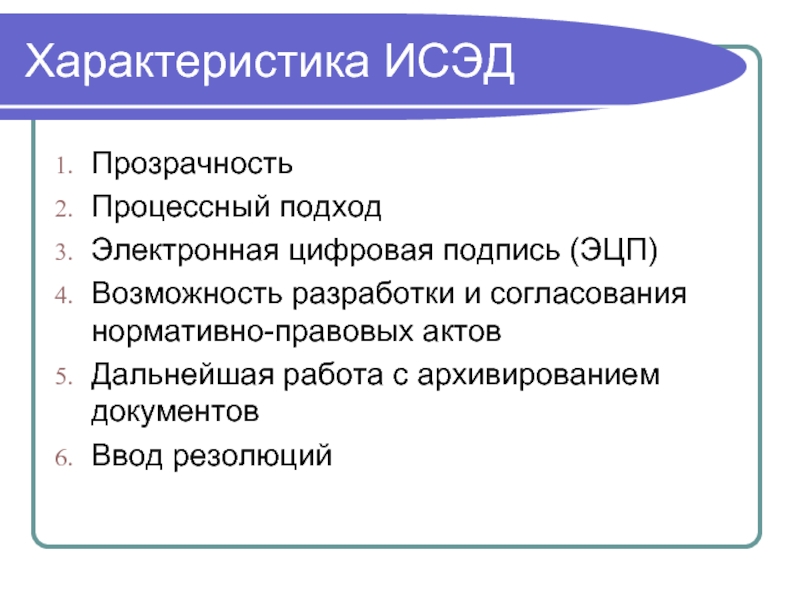 Характеристика ИСЭД

1. Прозрачность
2. Процессный подход
3. Электронная цифровая подпись (ЭЦП)
4. Возможность разработки и согласования нормативно-правовых актов
5. Дальнейшая работа с архивированием документов
6. Ввод резолюций